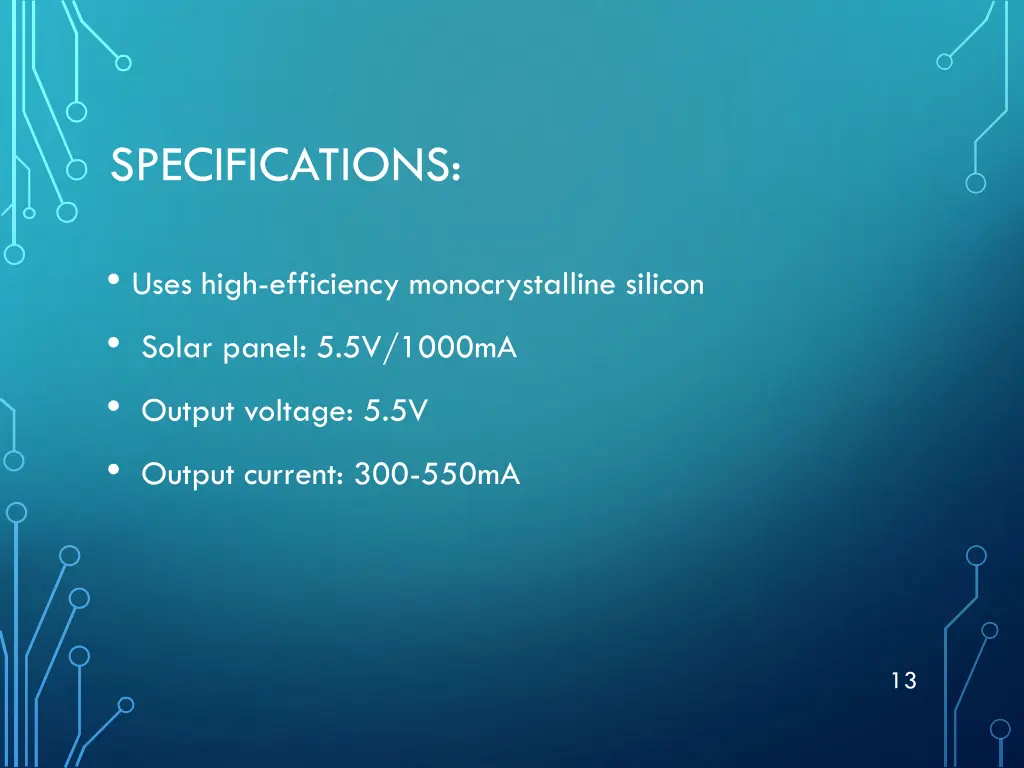 SPECIFICATIONS:

• Uses high-efficiency monocrystalline silicon

• Solar panel: 5.5V/1000mA

• Output voltage: 5.5V

• Output current: 300-550mA

13